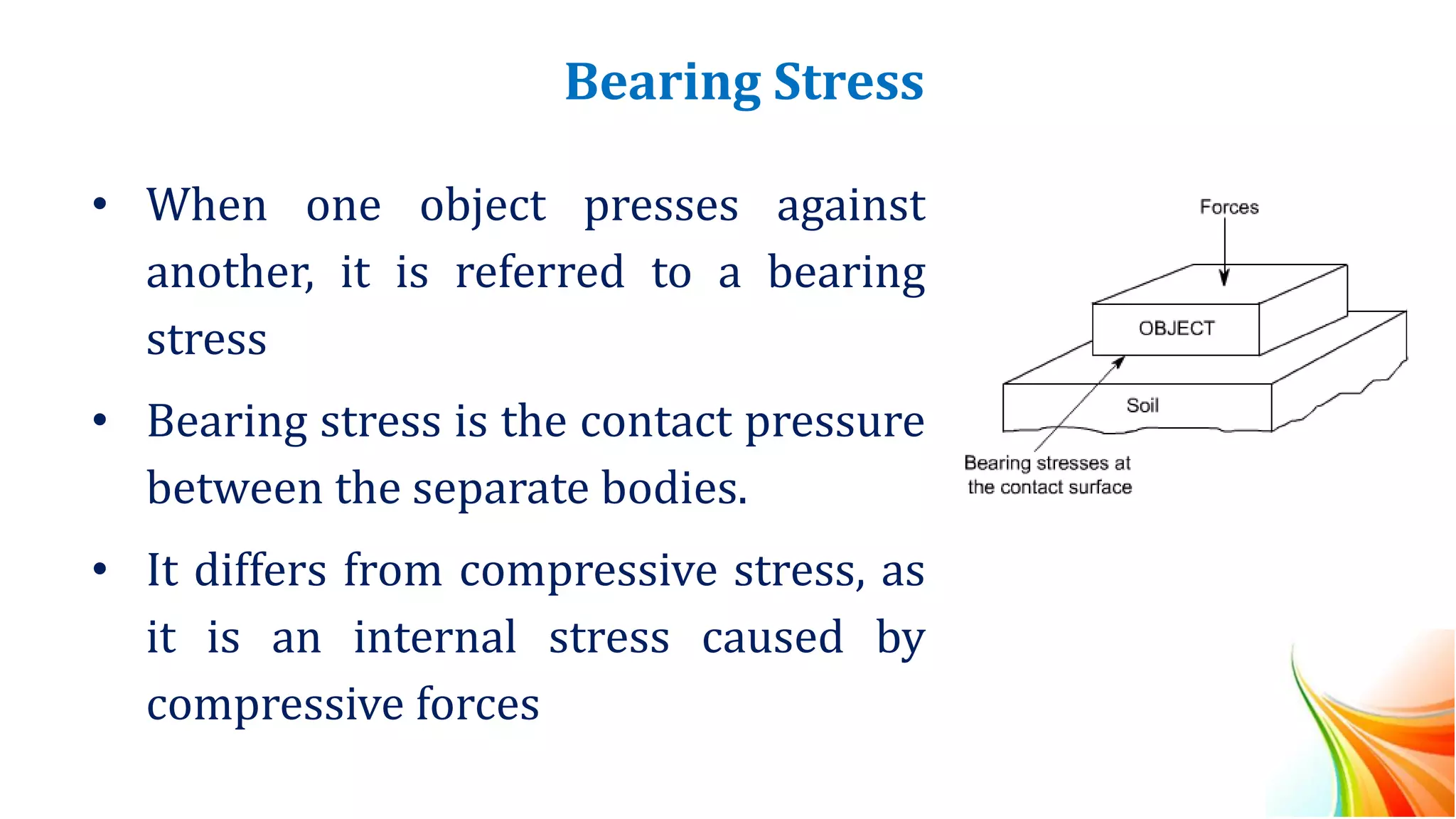 Bearing Stress

• When one object presses against another, it is referred to a bearing stress

• Bearing stress is the contact pressure between the separate bodies.

• It differs from compressive stress, as it is an internal stress caused by compressive forces

Forces

OBJECT

Soil

Bearing stresses at the contact surface